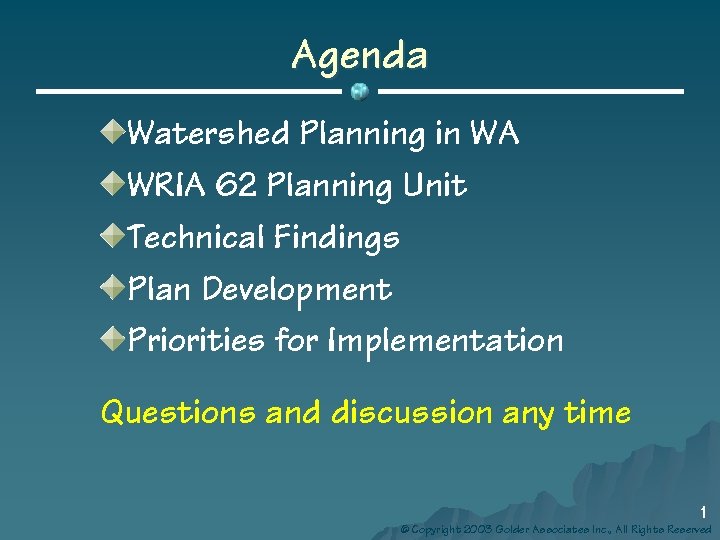 Agenda

Watershed Planning in WA

WRIA 62 Planning Unit

Technical Findings

Plan Development

Priorities for Implementation

Questions and discussion any time

1

© Copyright 2003 Golder Associates Inc., All Rights Reserved